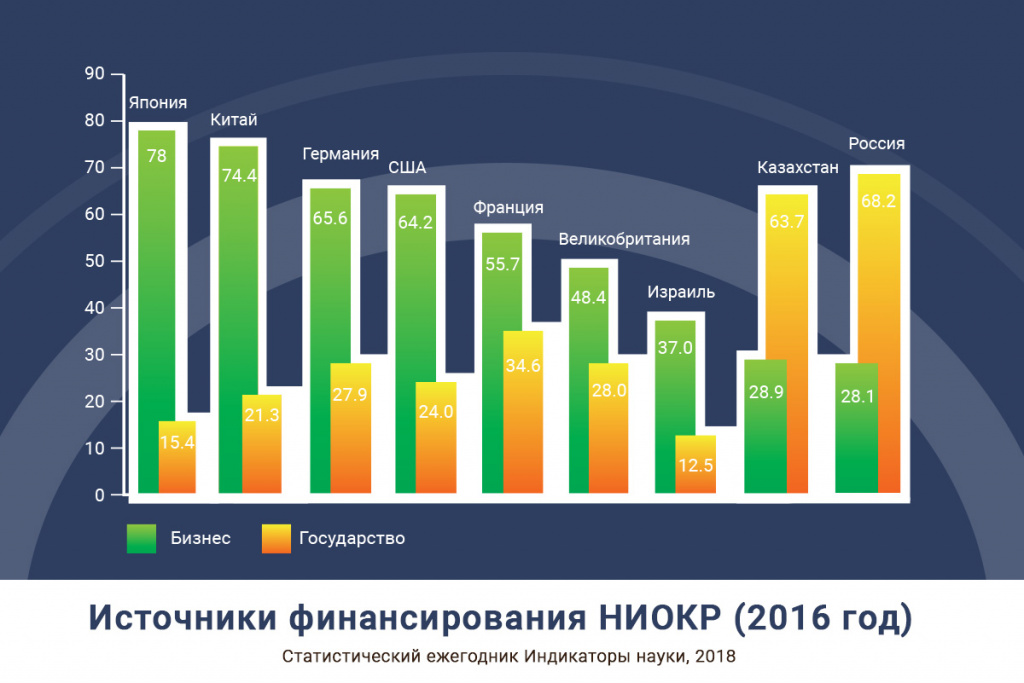 90
80
70
60
50
40
30
20
10
0

Япония
78
15.4

Китай
74.4
21.3

Германия
65.6
27.9

США
64.2
24.0

Франция
55.7
34.6

Великобритания
48.4
28.0

Израиль
37.0
12.5

Казахстан
28.9
63.7

Россия
28.1
68.2

Бизнес
Государство

Источники финансирования НИОКР (2016 год)

Статистический ежегодник Индикаторы науки, 2018